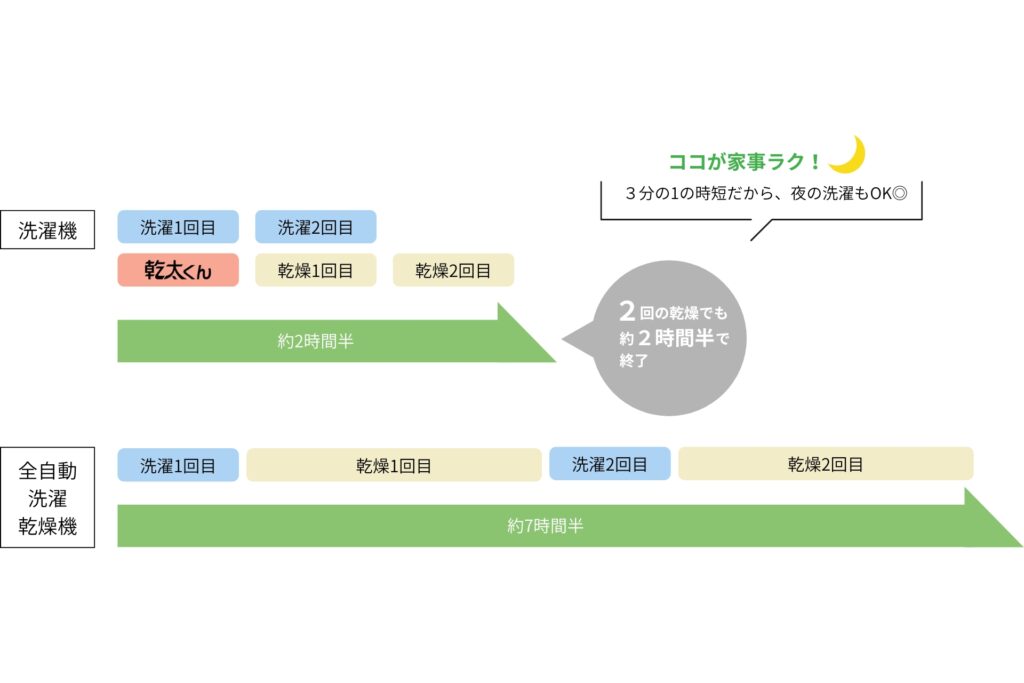 ココが家事ラク！

３分の1の時短だから、夜の洗濯もOK◎

洗濯機

洗濯1回目

洗濯2回目

乾太くん

乾燥1回目

乾燥2回目

約2時間半

2回の乾燥でも約２時間半で終了

全自動洗濯乾燥機

洗濯1回目

乾燥1回目

洗濯2回目

乾燥2回目

約7時間半